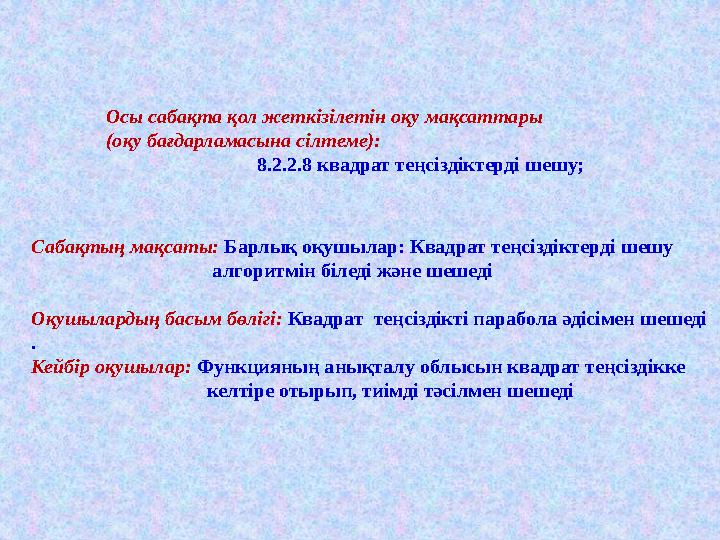 Осы сабақта қол жеткізілетін оқу мақсаттары
(оқу бағдарламасына сілтеме):
8.2.2.8 квадрат теңсіздіктерді шешу;

Сабақтың мақсаты: Барлық оқушылар: Квадрат теңсіздіктерді шешу алгоритмін біледі және шешеді

Оқушылардың басым бөлігі: Квадрат теңсіздікті парабола әдісімен шешеді .
Кейбір оқушылар: Функцияның анықталу облысын квадрат теңсіздікке келтіре отырып, тиімді тәсілмен шешеді